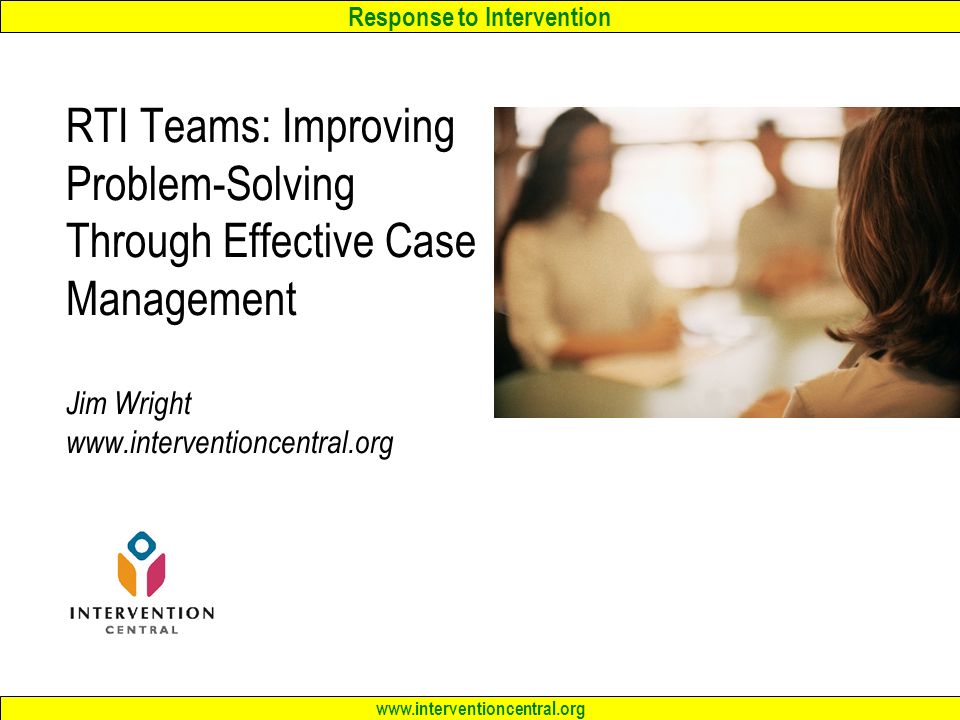 Response to Intervention

RTI Teams: Improving Problem-Solving Through Effective Case Management

Jim Wright
www.interventioncentral.org

INTERVENTION
CENTRAL

www.interventioncentral.org